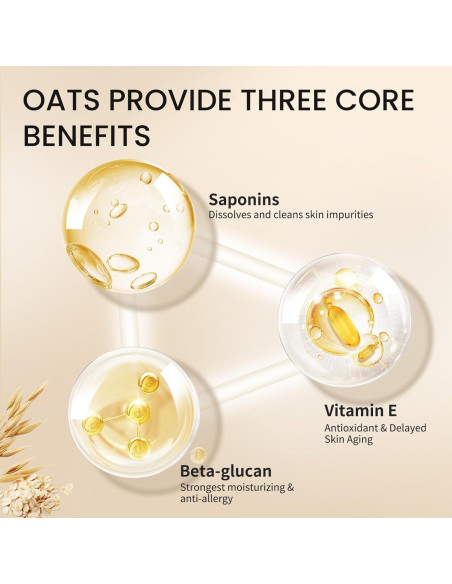 OATS PROVIDE THREE CORE BENEFITS

Saponins
Dissolves and cleans skin impurities

Vitamin E
Antioxidant & Delayed Skin Aging

Beta-glucan
Strongest moisturizing & anti-allergy